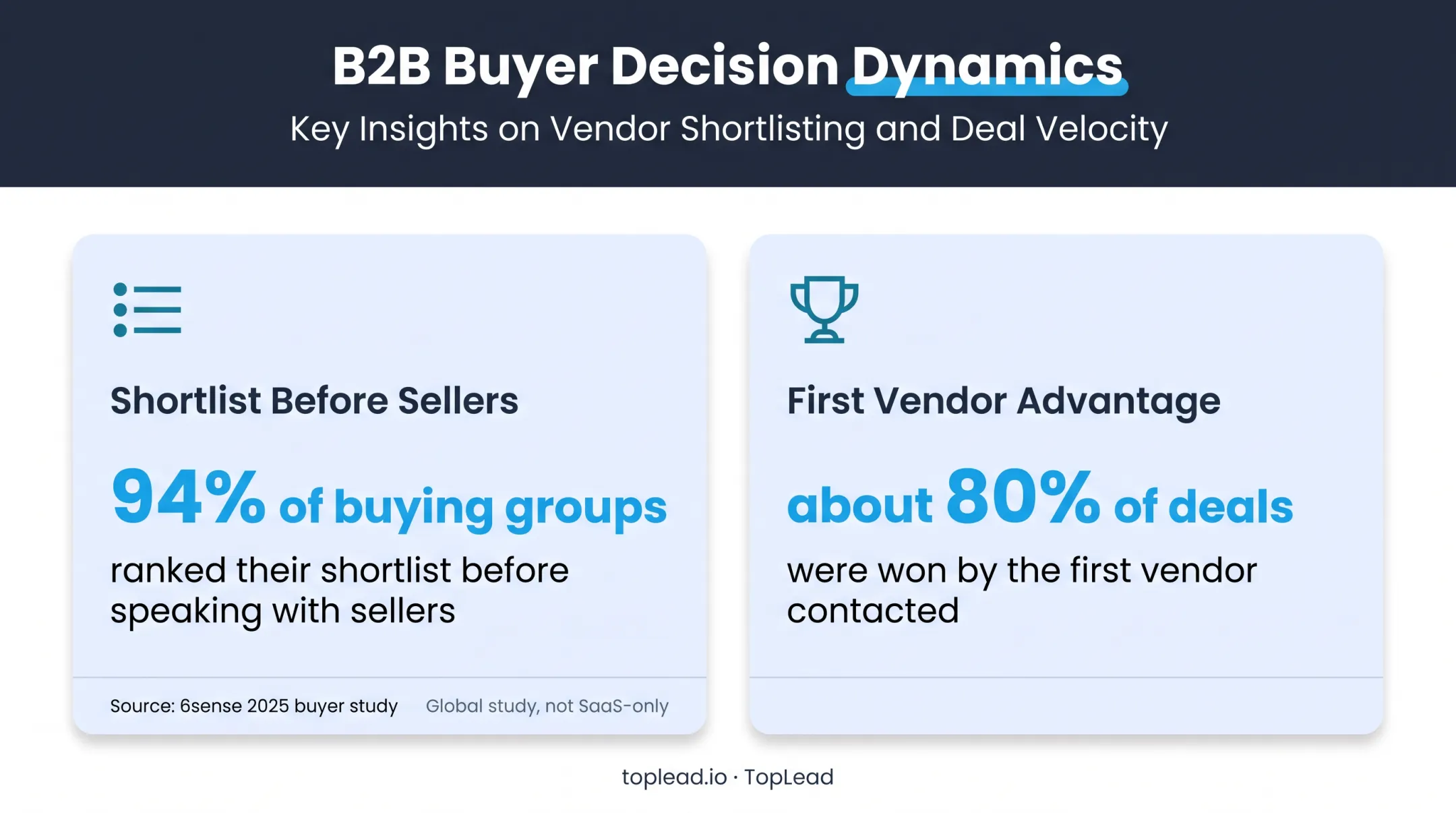 B2B Buyer Decision Dynamics

Key Insights on Vendor Shortlisting and Deal Velocity

Shortlist Before Sellers

94% of buying groups

ranked their shortlist before speaking with sellers

Source: 6sense 2025 buyer study

Global study, not SaaS-only

First Vendor Advantage

about 80% of deals

were won by the first vendor contacted

toplead.io · TopLead